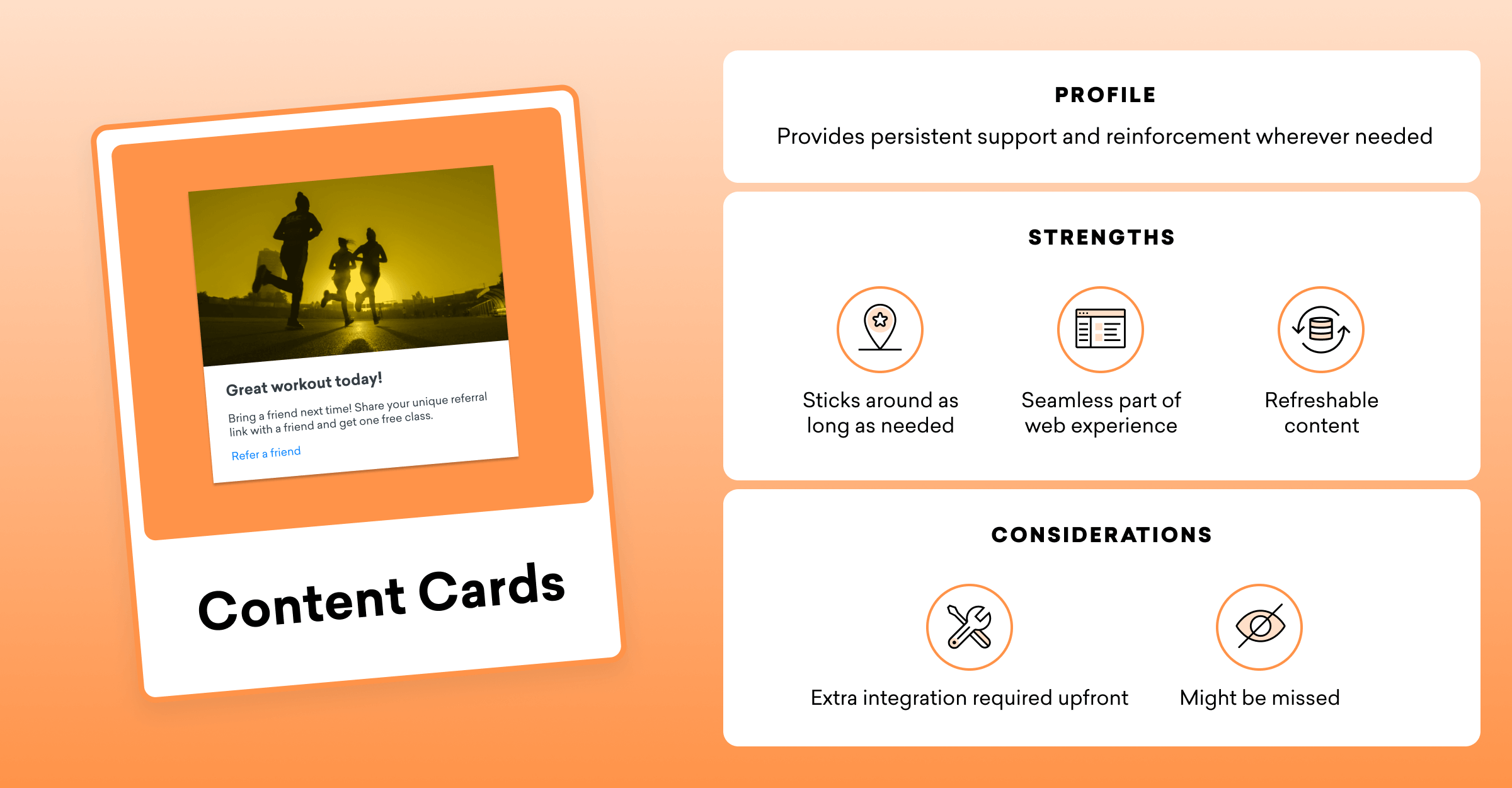 Great workout today!

Bring a friend next time! Share your unique referral link with a friend and get one free class.

Refer a friend

Content Cards

PROFILE

Provides persistent support and reinforcement wherever needed

STRENGTHS

Sticks around as long as needed

Seamless part of web experience

Refreshable content

CONSIDERATIONS

Extra integration required upfront

Might be missed